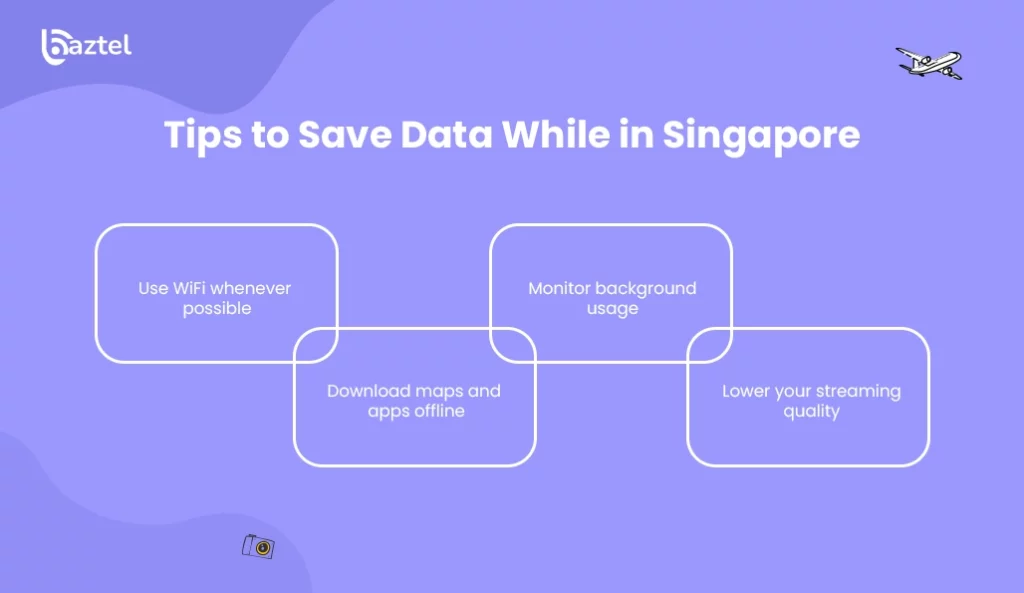 baztel

Tips to Save Data While in Singapore

Use WiFi whenever possible

Download maps and apps offline

Monitor background usage

Lower your streaming quality